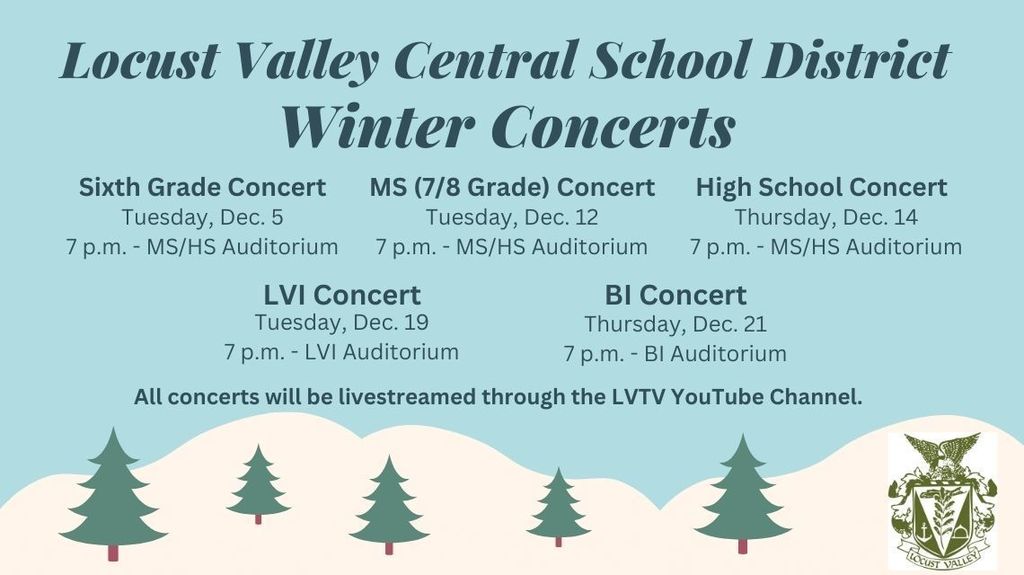 Locust Valley Central School District
Winter Concerts

Sixth Grade Concert
Tuesday, Dec. 5
7 p.m. - MS/HS Auditorium

MS (7/8 Grade) Concert
Tuesday, Dec. 12
7 p.m. - MS/HS Auditorium

High School Concert
Thursday, Dec. 14
7 p.m. - MS/HS Auditorium

LVI Concert
Tuesday, Dec. 19
7 p.m. - LVI Auditorium

BI Concert
Thursday, Dec. 21
7 p.m. - BI Auditorium

All concerts will be livestreamed through the LVTV YouTube Channel.

LOCUST VALLEY